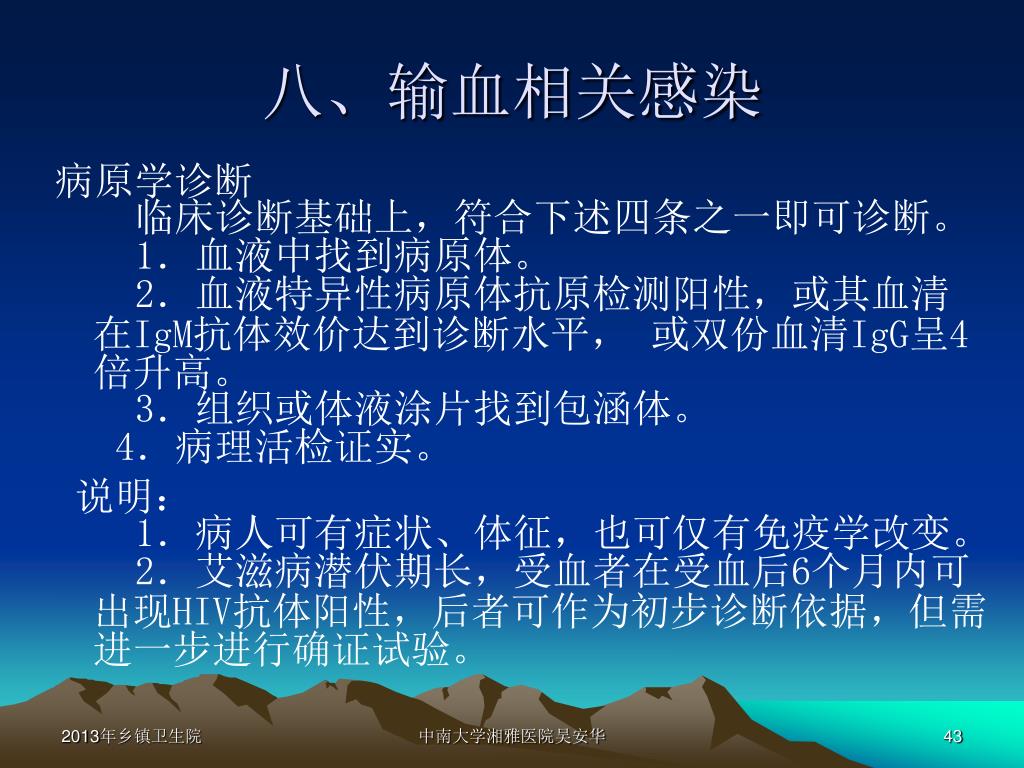 八、输血相关感染

病原学诊断

临床诊断基础上，符合下述四条之一即可诊断。

1．血液中找到病原体。

2．血液特异性病原体抗原检测阳性，或其血清在IgM抗体效价达到诊断水平， 或双份血清IgG呈4倍升高。

3．组织或体液涂片找到包涵体。

4．病理活检证实。

说明：

1．病人可有症状、体征，也可仅有免疫学改变。

2．艾滋病潜伏期长，受血者在受血后6个月内可出现HIV抗体阳性，后者可作为初步诊断依据，但需进一步进行确证试验。

2013年乡镇卫生院

中南大学湘雅医院吴安华

43